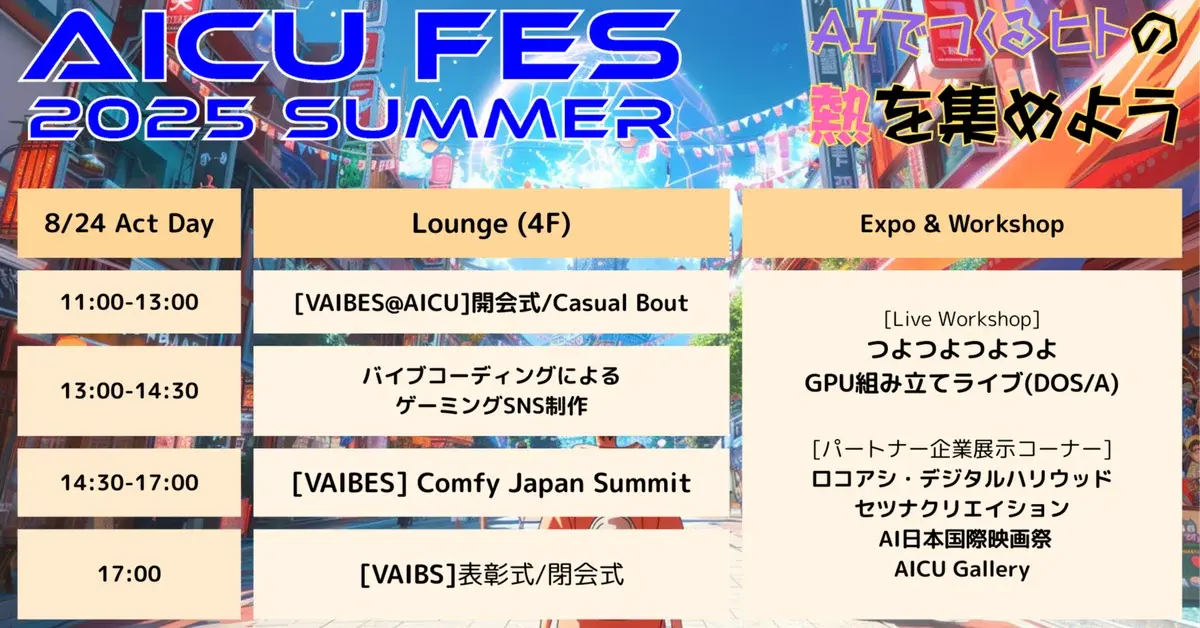 AICU FES
2025 SUMMER

AIでつくるヒトの
熱を集めよう

| 8/24 Act Day | Lounge (4F) | Expo & Workshop |
|---|---|---|
| 11:00-13:00 | [VAIBES@AICU]開会式/Casual Bout | [Live Workshop] つよつよつよつよ GPU組み立てライブ(DOS/A) [パートナー企業展示コーナー] ロコアシ・デジタルハリウッド セツナクリエイション AI日本国際映画祭 AICU Gallery |
| 13:00-14:30 | バイブコーディングによる ゲーミングSNS制作 | |
| 14:30-17:00 | [VAIBES] Comfy Japan Summit | |
| 17:00 | [VAIBS]表彰式/閉会式 | |